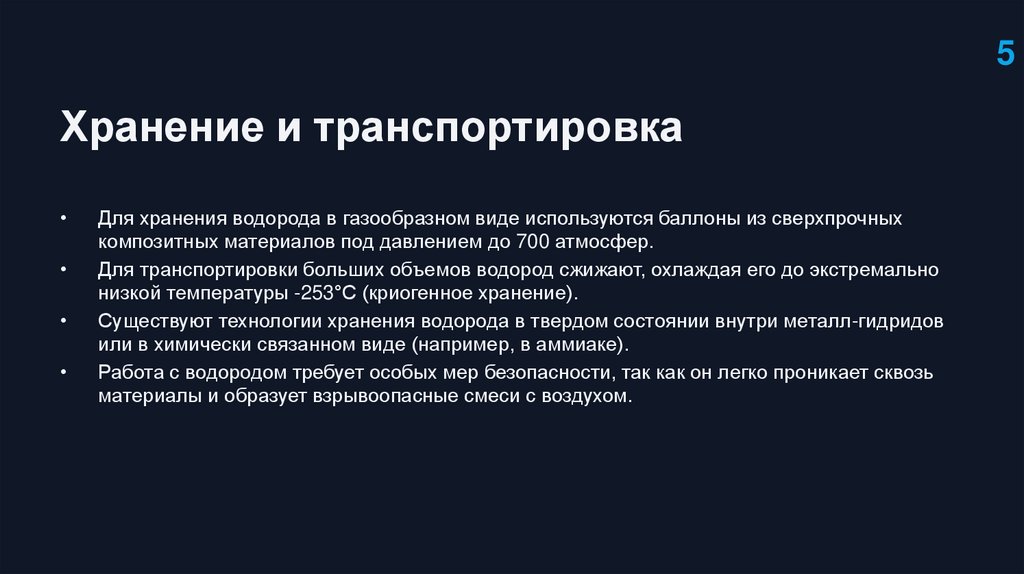 5

Хранение и транспортировка

• Для хранения водорода в газообразном виде используются баллоны из сверхпрочных композитных материалов под давлением до 700 атмосфер.
• Для транспортировки больших объемов водород сжижают, охлаждая его до экстремально низкой температуры -253°C (криогенное хранение).
• Существуют технологии хранения водорода в твердом состоянии внутри металл-гидридов или в химически связанном виде (например, в аммиаке).
• Работа с водородом требует особых мер безопасности, так как он легко проникает сквозь материалы и образует взрывоопасные смеси с воздухом.